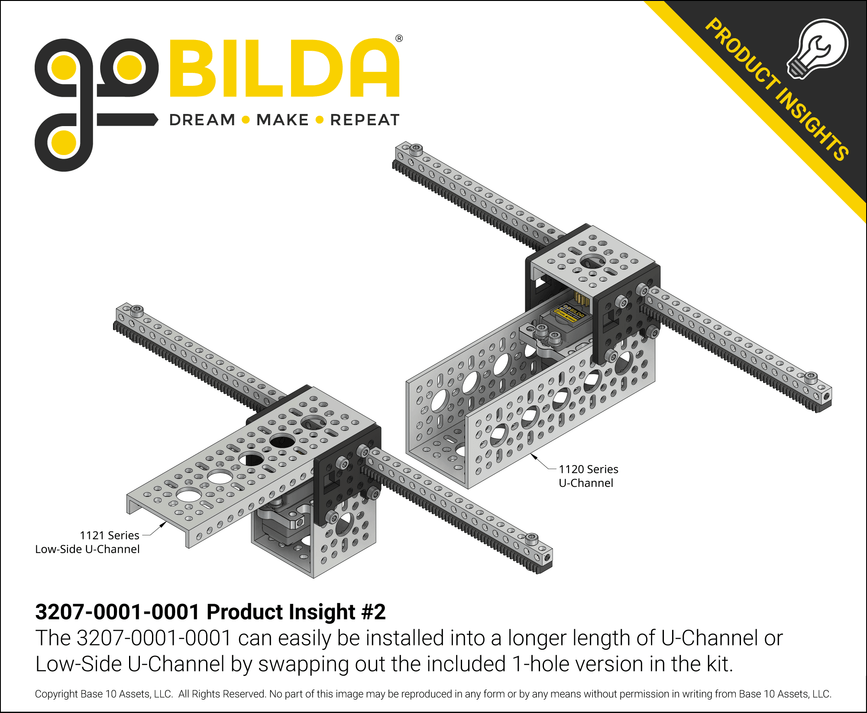 goBILDA®
DREAM • MAKE • REPEAT

PRODUCT INSIGHTS

1120 Series
U-Channel

1121 Series
Low-Side U-Channel

3207-0001-0001 Product Insight #2
The 3207-0001-0001 can easily be installed into a longer length of U-Channel or Low-Side U-Channel by swapping out the included 1-hole version in the kit.

Copyright Base 10 Assets, LLC. All Rights Reserved. No part of this image may be reproduced in any form or by any means without permission in writing from Base 10 Assets, LLC.